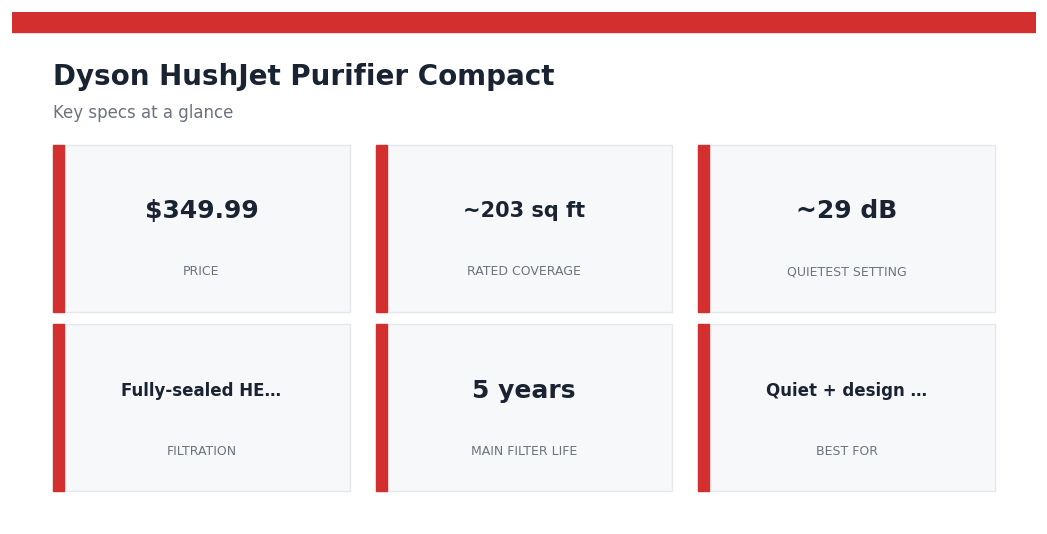 Dyson HushJet Purifier Compact

Key specs at a glance

$349.99

PRICE

~203 sq ft

RATED COVERAGE

~29 dB

QUIETEST SETTING

Fully-sealed HE…

FILTRATION

5 years

MAIN FILTER LIFE

Quiet + design …

BEST FOR